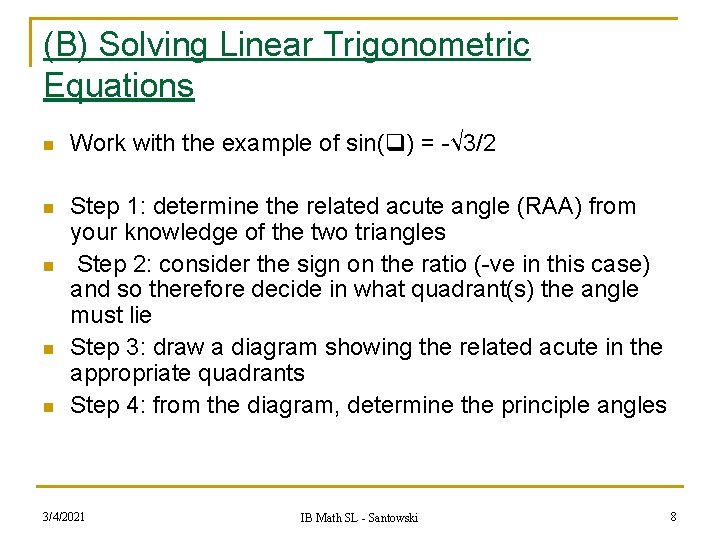 (B) Solving Linear Trigonometric Equations

Work with the example of sin(❑) = -√3/2

Step 1: determine the related acute angle (RAA) from your knowledge of the two triangles

Step 2: consider the sign on the ratio (-ve in this case) and so therefore decide in what quadrant(s) the angle must lie

Step 3: draw a diagram showing the related acute in the appropriate quadrants

Step 4: from the diagram, determine the principle angles

3/4/2021 IB Math SL - Santowski 8